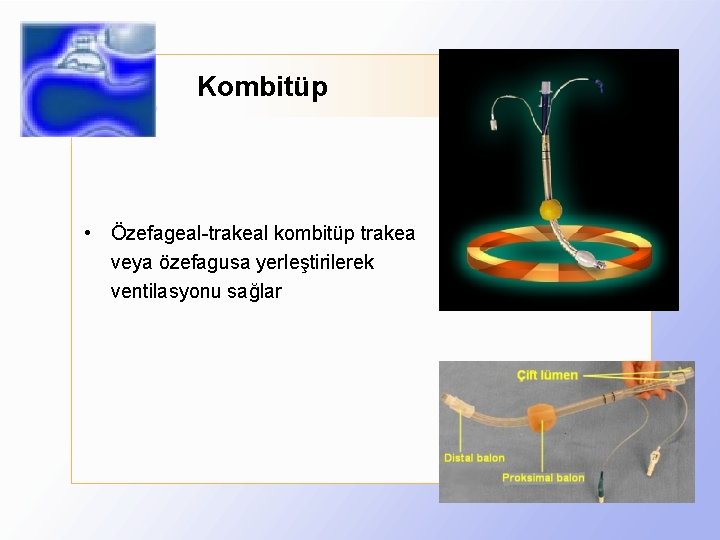 Kombitüp

• Özefageal-trakeal kombitüp trakea veya özefagusa yerleştirilerek ventilasyonu sağlar

Çift lümen

Distal balon

Proksimal balon